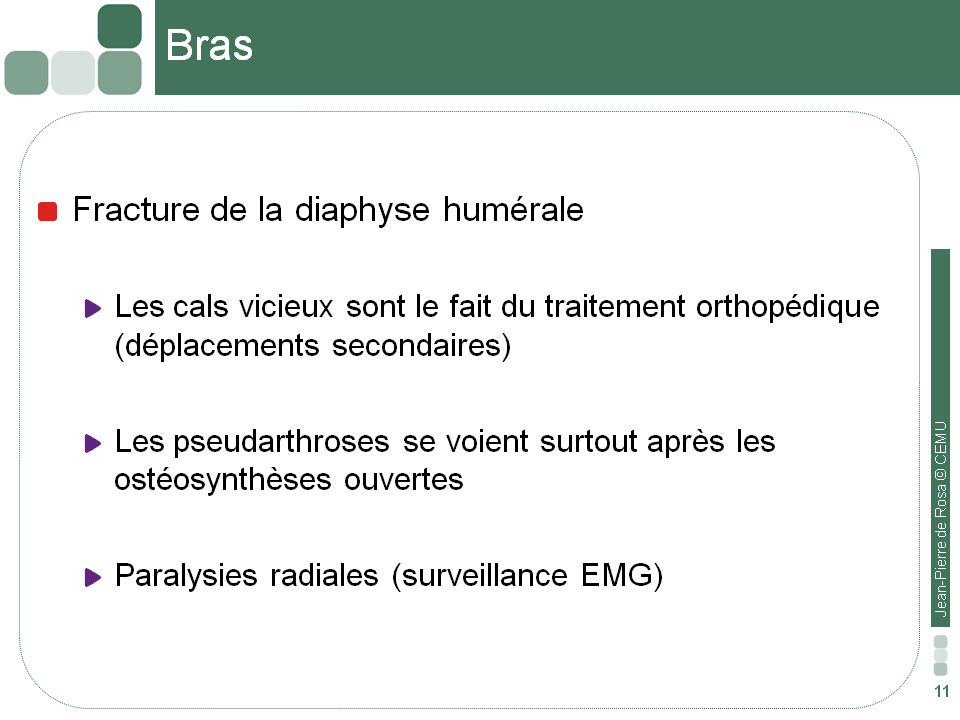 Bras

Fracture de la diaphyse humérale

Les cals vicieux sont le fait du traitement orthopédique (déplacements secondaires)

Les pseudarthroses se voient surtout après les ostéosynthèses ouvertes

Paralysies radiales (surveillance EMG)

Jean-Pierre de Rosa © CEMU

11